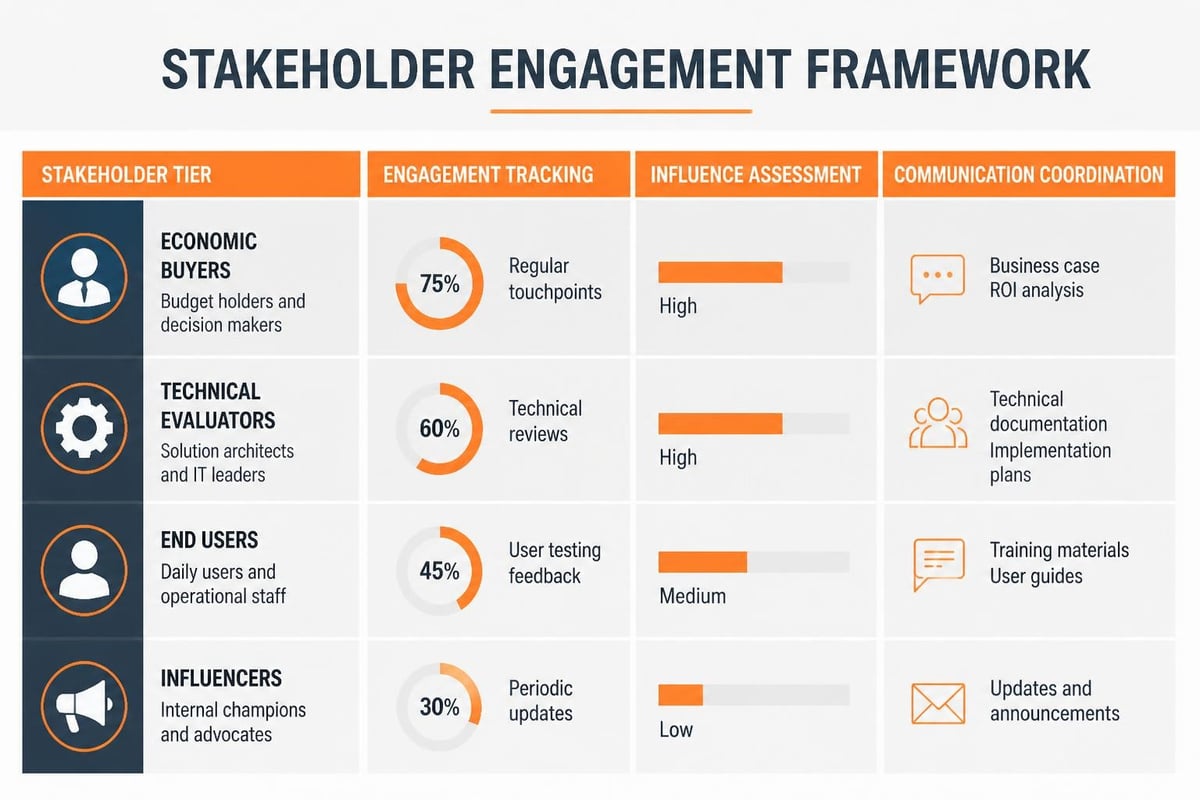 STAKEHOLDER ENGAGEMENT FRAMEWORK

| STAKEHOLDER TIER | ENGAGEMENT TRACKING | INFLUENCE ASSESSMENT | COMMUNICATION COORDINATION |
|---|---|---|---|
| ECONOMIC BUYERS Budget holders and decision makers | 75% Regular touchpoints | High | Business case ROI analysis |
| TECHNICAL EVALUATORS Solution architects and IT leaders | 60% Technical reviews | High | Technical documentation Implementation plans |
| END USERS Daily users and operational staff | 45% User testing feedback | Medium | Training materials User guides |
| INFLUENCERS Internal champions and advocates | 30% Periodic updates | Low | Updates and announcements |